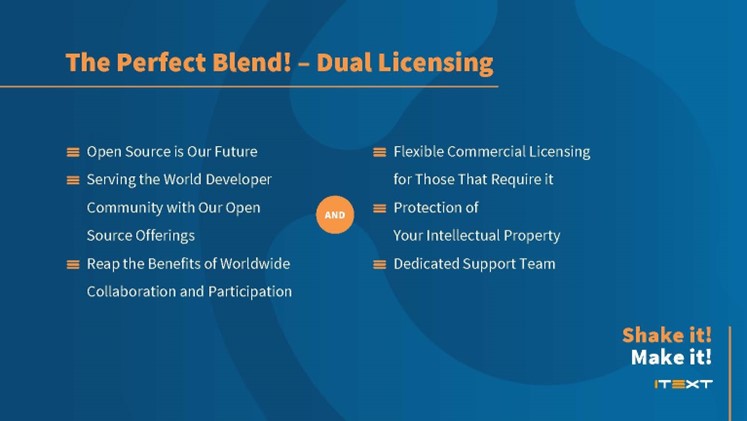 The Perfect Blend! – Dual Licensing

Open Source is Our Future

Serving the World Developer Community with Our Open Source Offerings

Reap the Benefits of Worldwide Collaboration and Participation

AND

Flexible Commercial Licensing for Those That Require it

Protection of Your Intellectual Property

Dedicated Support Team

Shake it!
Make it!

ITEXT